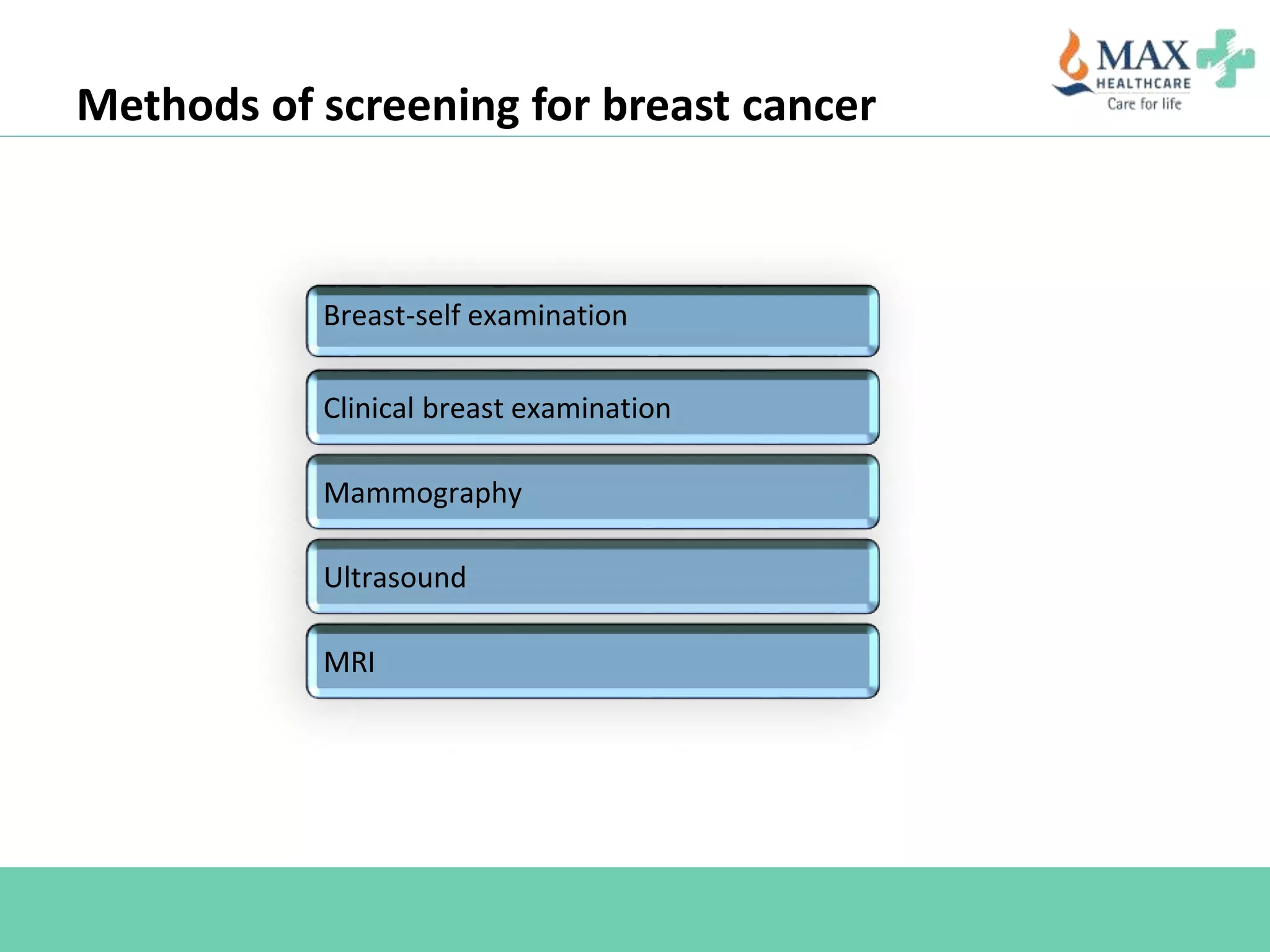 MAX HEALTHCARE Care for life

Methods of screening for breast cancer

Breast-self examination

Clinical breast examination

Mammography

Ultrasound

MRI